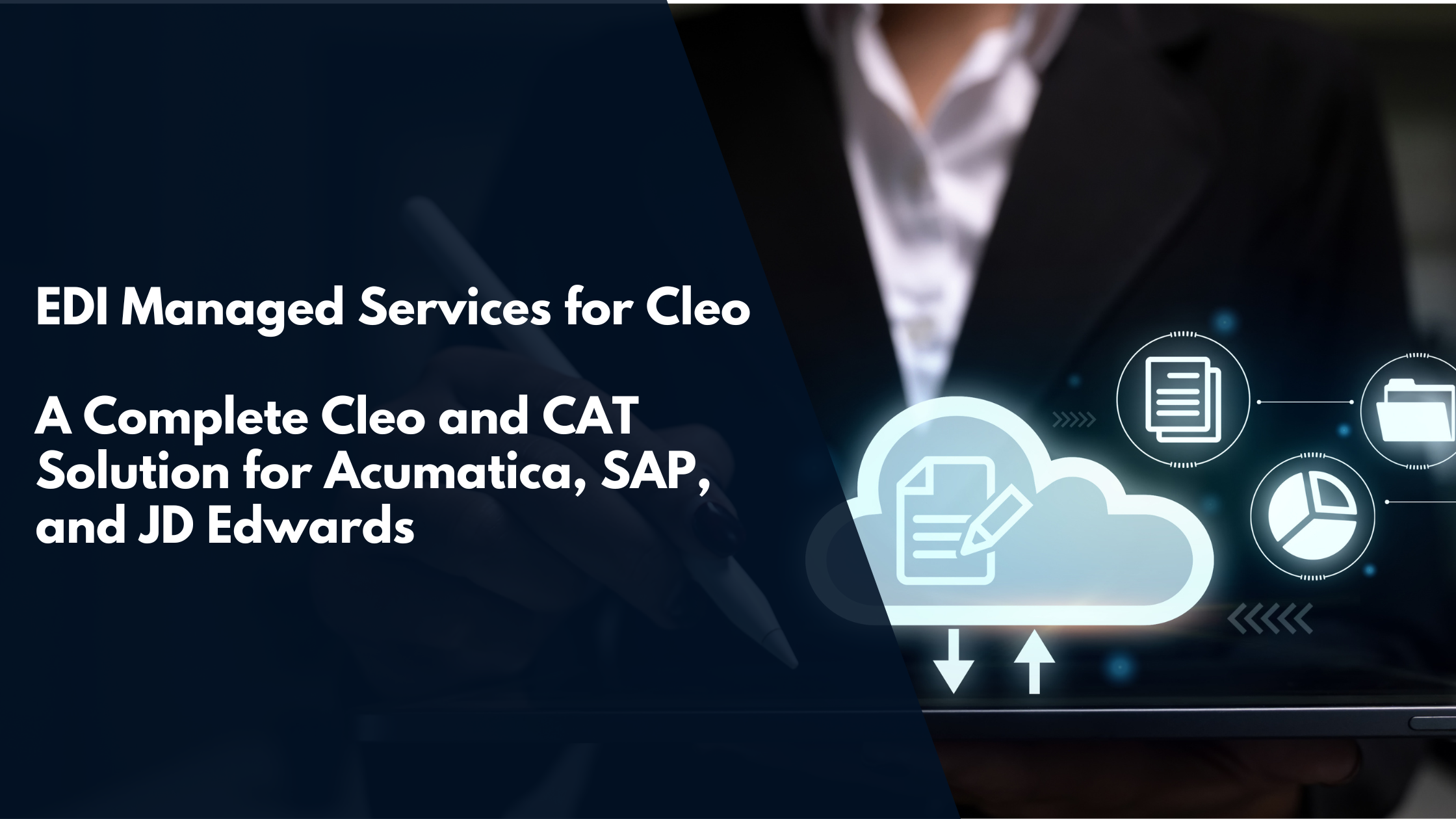 EDI Managed Services for Cleo

A Complete Cleo and CAT Solution for Acumatica, SAP, and JD Edwards